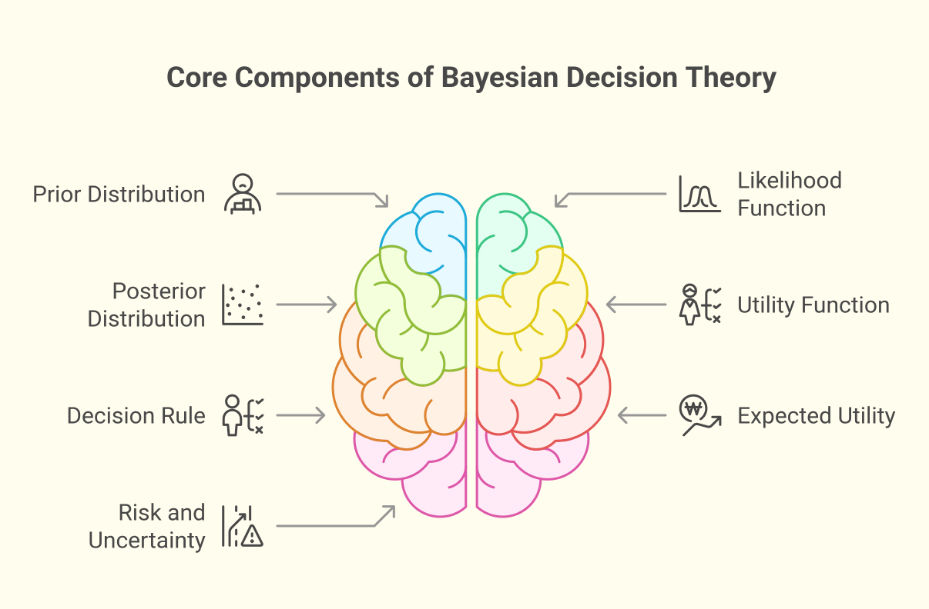 Core Components of Bayesian Decision Theory

Prior Distribution

Posterior Distribution

Decision Rule

Risk and Uncertainty

Likelihood Function

Utility Function

Expected Utility